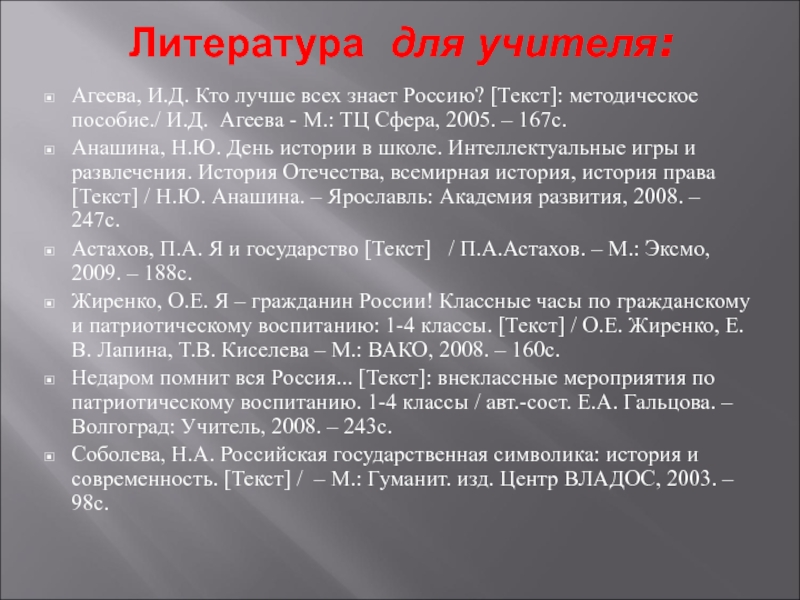 Литература для учителя:

Агеева, И.Д. Кто лучше всех знает Россию? [Текст]: методическое пособие./ И.Д. Агеева - М.: ТЦ Сфера, 2005. – 167с.

Анашина, Н.Ю. День истории в школе. Интеллектуальные игры и развлечения. История Отечества, всемирная история, история права [Текст] / Н.Ю. Анашина. – Ярославль: Академия развития, 2008. – 247с.

Астахов, П.А. Я и государство [Текст] / П.А.Астахов. – М.: Эксмо, 2009. – 188с.

Жиренко, О.Е. Я – гражданин России! Классные часы по гражданскому и патриотическому воспитанию: 1-4 классы. [Текст] / О.Е. Жиренко, Е. В. Лапина, Т.В. Киселева – М.: ВАКО, 2008. – 160с.

Недаром помнит вся Россия... [Текст]: внеклассные мероприятия по патриотическому воспитанию. 1-4 классы / авт.-сост. Е.А. Гальцова. – Волгоград: Учитель, 2008. – 243с.

Соболева, Н.А. Российская государственная символика: история и современность. [Текст] / – М.: Гуманит. изд. Центр ВЛАДОС, 2003. – 98с.